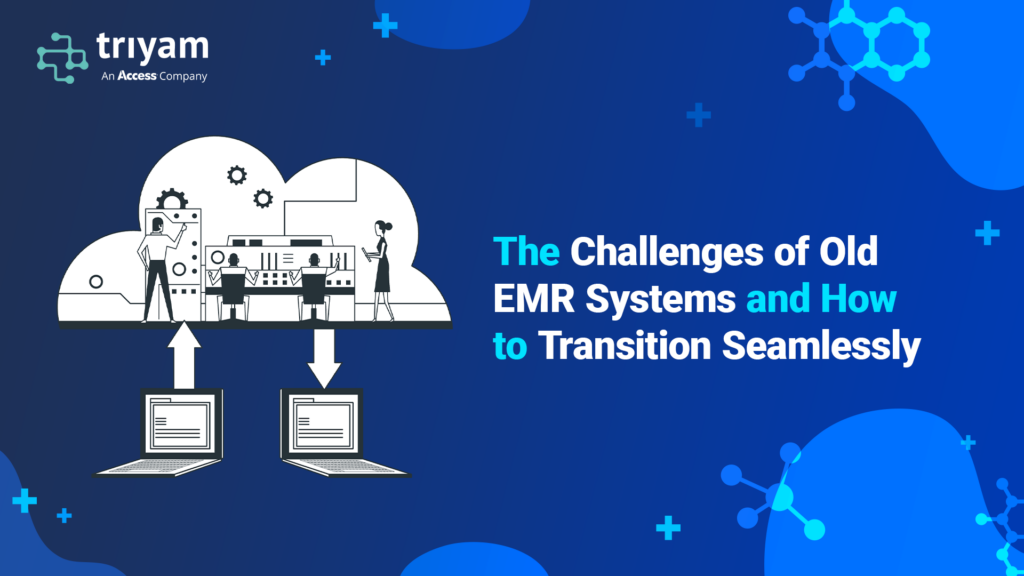 triyam
An Access Company

The Challenges of Old EMR Systems and How to Transition Seamlessly